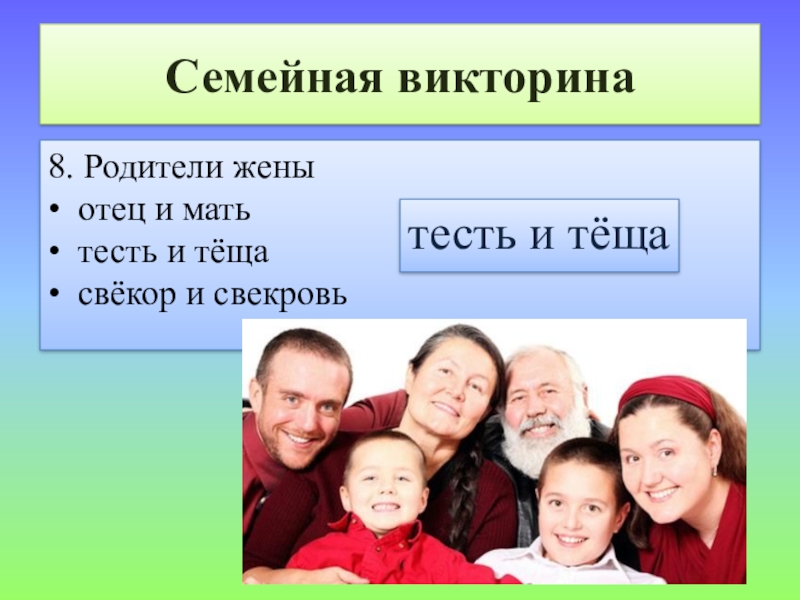 Семейная викторина

8. Родители жены
• отец и мать
• тесть и тёща
• свёкор и свекровь

тесть и тёща